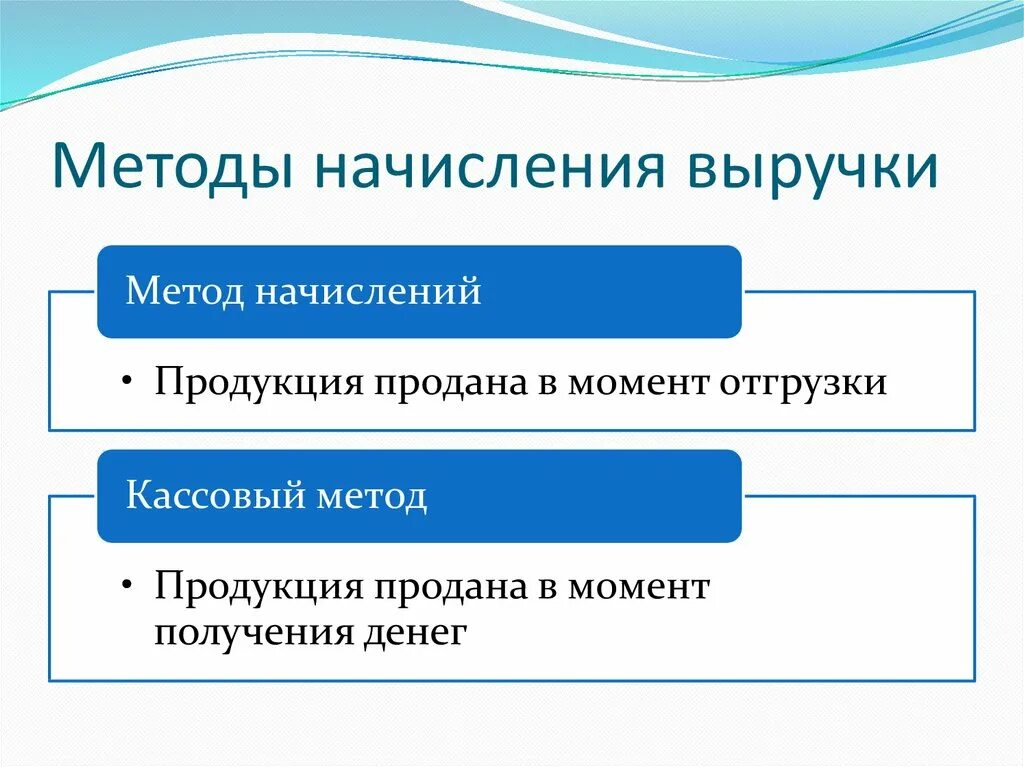 Методы начисления выручки

Метод начислений

• Продукция продана в момент отгрузки

Кассовый метод

• Продукция продана в момент получения денег